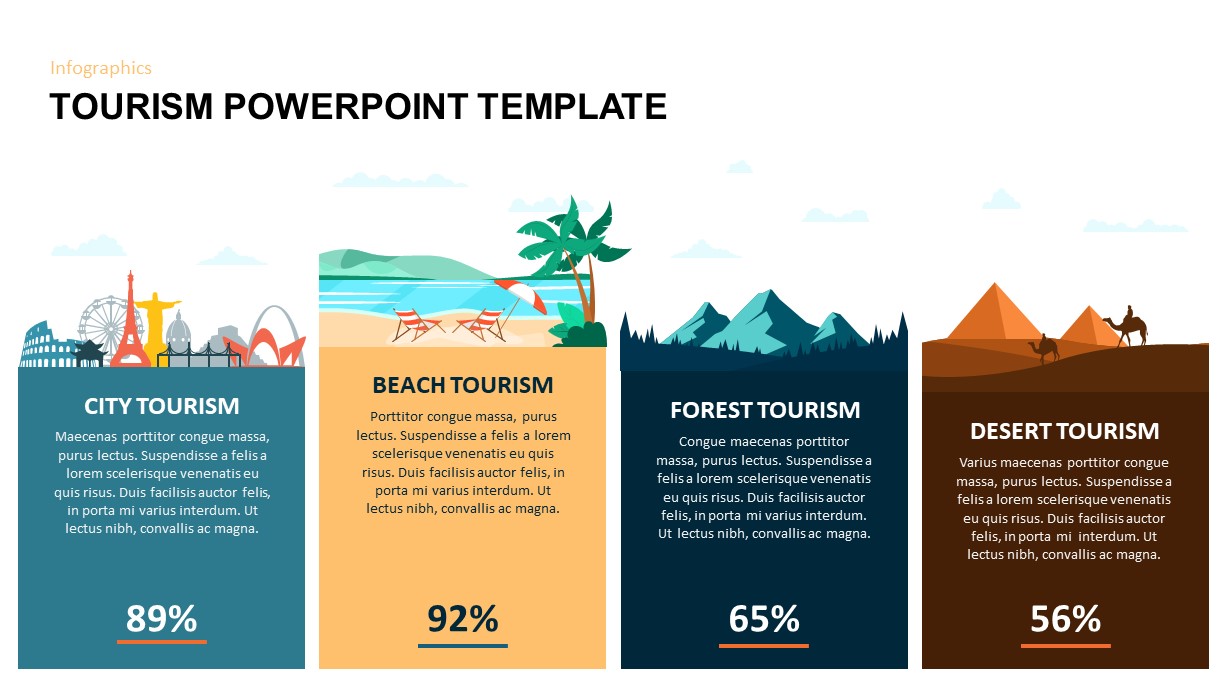 Infographics

TOURISM POWERPOINT TEMPLATE

CITY TOURISM

Maecenas porttitor congue massa, purus lectus. Suspendisse a felis a lorem scelerisque venenatis eu quis risus. Duis facilisis auctor felis, in porta mi varius interdum. Ut lectus nibh, convallis ac magna.

89%

BEACH TOURISM

Porttitor congue massa, purus lectus. Suspendisse a felis a lorem scelerisque venenatis eu quis risus. Duis facilisis auctor felis, in porta mi varius interdum. Ut lectus nibh, convallis ac magna.

92%

FOREST TOURISM

Congue maecenas porttitor massa, purus lectus. Suspendisse a felis a lorem scelerisque venenatis eu quis risus. Duis facilisis auctor felis, in porta mi varius interdum. Ut lectus nibh, convallis ac magna.

65%

DESERT TOURISM

Varius maecenas porttitor congue massa, purus lectus. Suspendisse a felis a lorem scelerisque venenatis eu quis risus. Duis facilisis auctor felis, in porta mi interdum. Ut lectus nibh, convallis ac magna.

56%